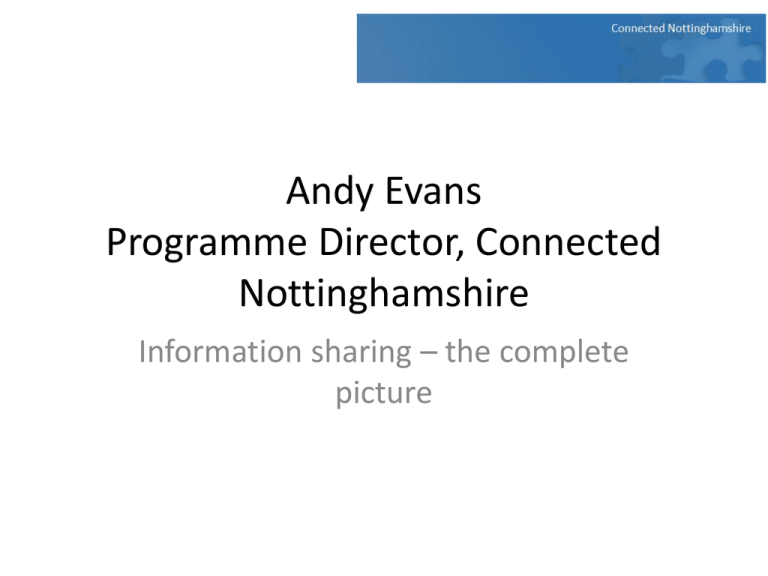 Connected Nottinghamshire

Andy Evans
Programme Director, Connected Nottinghamshire

Information sharing – the complete picture